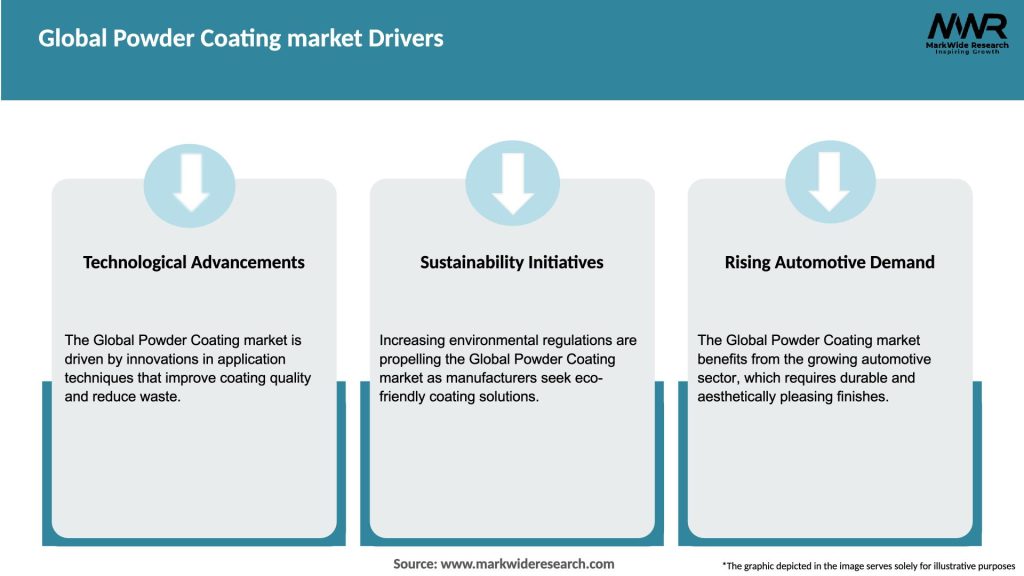 Global Powder Coating market Drivers

MWR
MarkWide Research
Inspiring Growth

Technological Advancements

The Global Powder Coating market is driven by innovations in application techniques that improve coating quality and reduce waste.

Sustainability Initiatives

Increasing environmental regulations are propelling the Global Powder Coating market as manufacturers seek eco-friendly coating solutions.

Rising Automotive Demand

The Global Powder Coating market benefits from the growing automotive sector, which requires durable and aesthetically pleasing finishes.

Source: www.markwideresearch.com

*The graphic depicted in the image serves solely for illustrative purposes